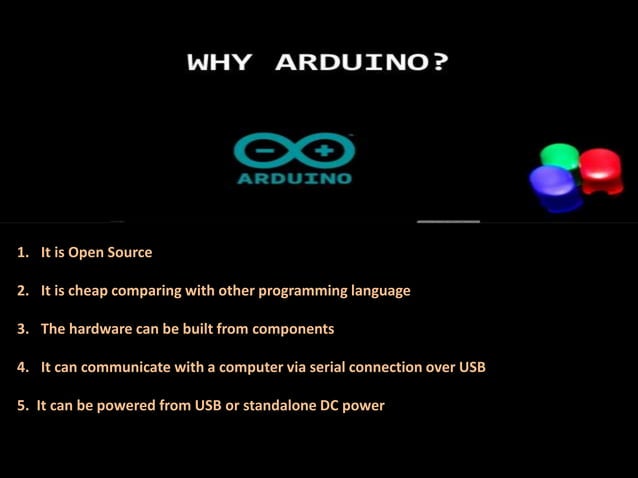 WHY ARDUINO?

ARDUINO

1. It is Open Source

2. It is cheap comparing with other programming language

3. The hardware can be built from components

4. It can communicate with a computer via serial connection over USB

5. It can be powered from USB or standalone DC power